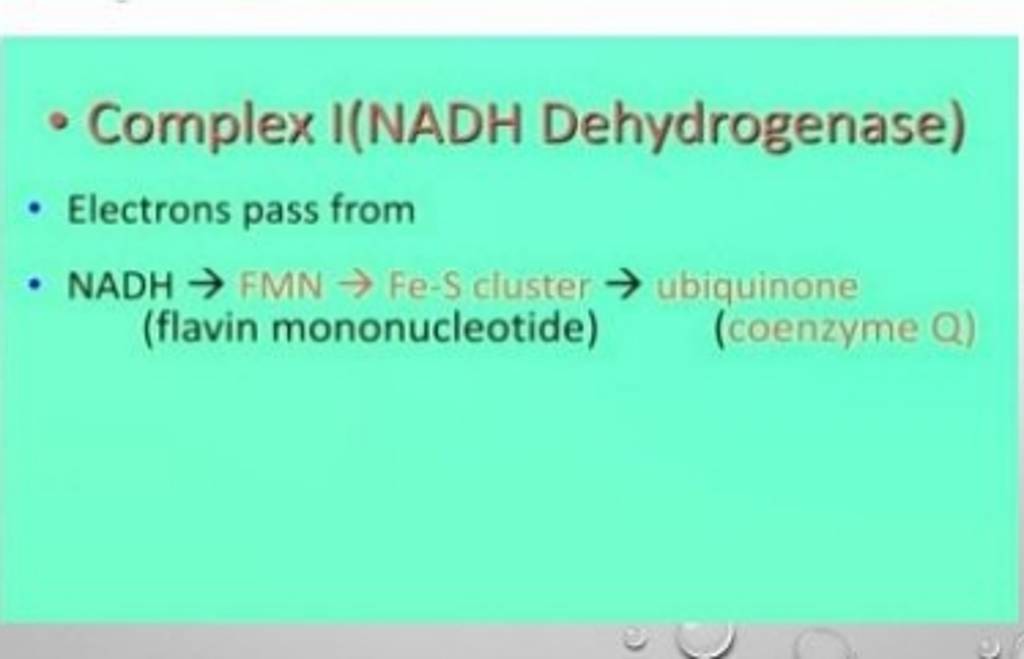 • Complex I(NADH Dehydrogenase)

• Electrons pass from

• NADH → FMN → Fe-S cluster → ubiquinone
(flavin mononucleotide) (coenzyme Q)